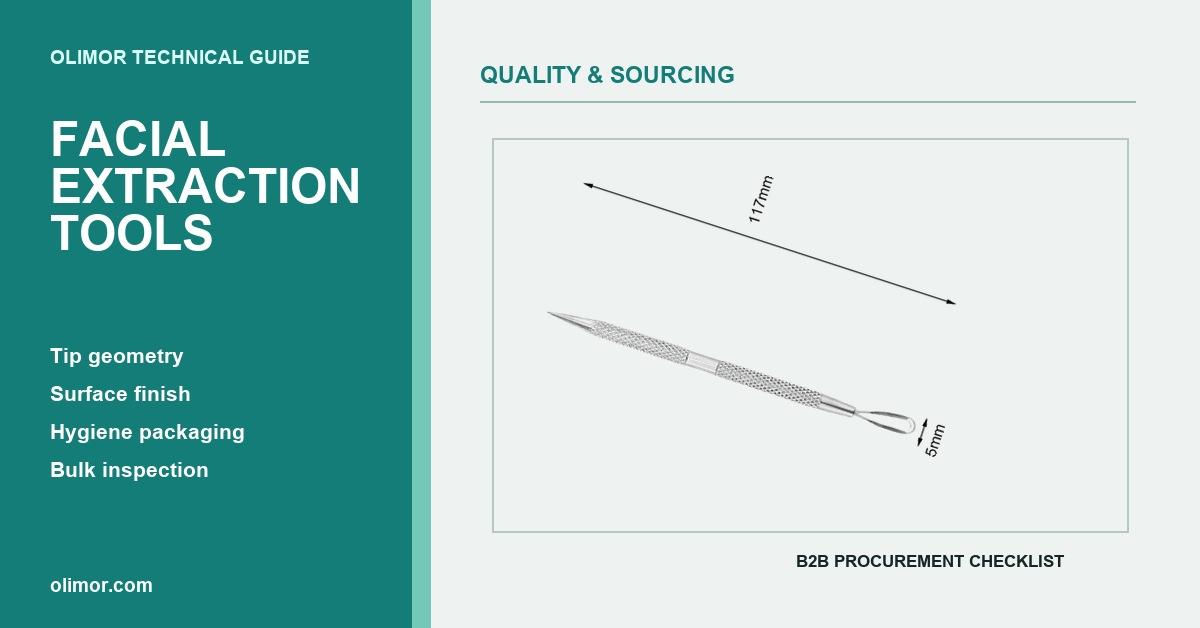 OLIMOR TECHNICAL GUIDE

FACIAL EXTRACTION TOOLS

Tip geometry
Surface finish
Hygiene packaging
Bulk inspection

olimor.com

QUALITY & SOURCING

117mm

5mm

B2B PROCUREMENT CHECKLIST